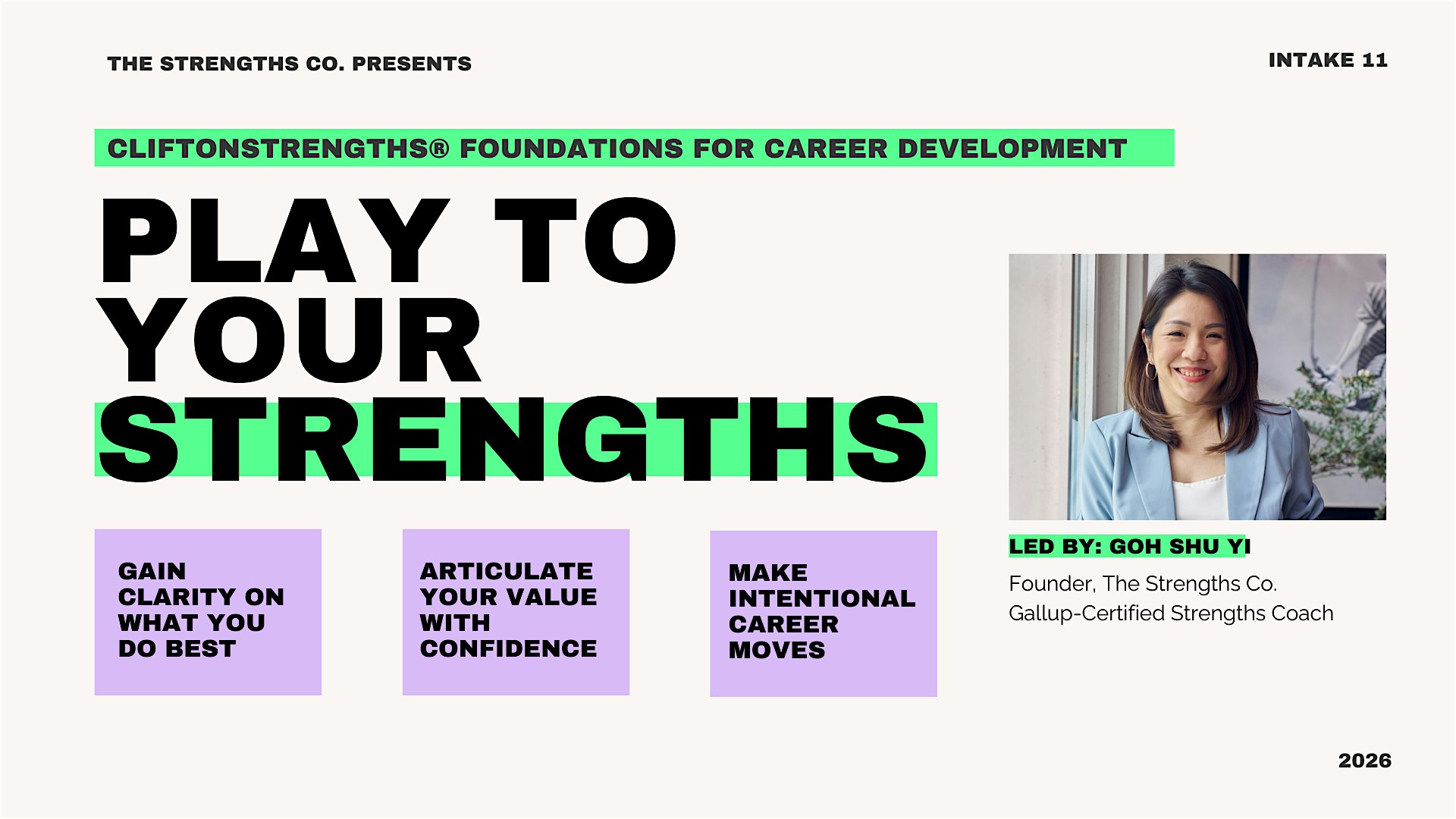 THE STRENGTHS CO. PRESENTS

INTAKE 11

CLIFTONSTRENGTHS® FOUNDATIONS FOR CAREER DEVELOPMENT

PLAY TO YOUR STRENGTHS

GAIN CLARITY ON WHAT YOU DO BEST

ARTICULATE YOUR VALUE WITH CONFIDENCE

MAKE INTENTIONAL CAREER MOVES

LED BY: GOH SHU YI

Founder, The Strengths Co.
Gallup-Certified Strengths Coach

2026